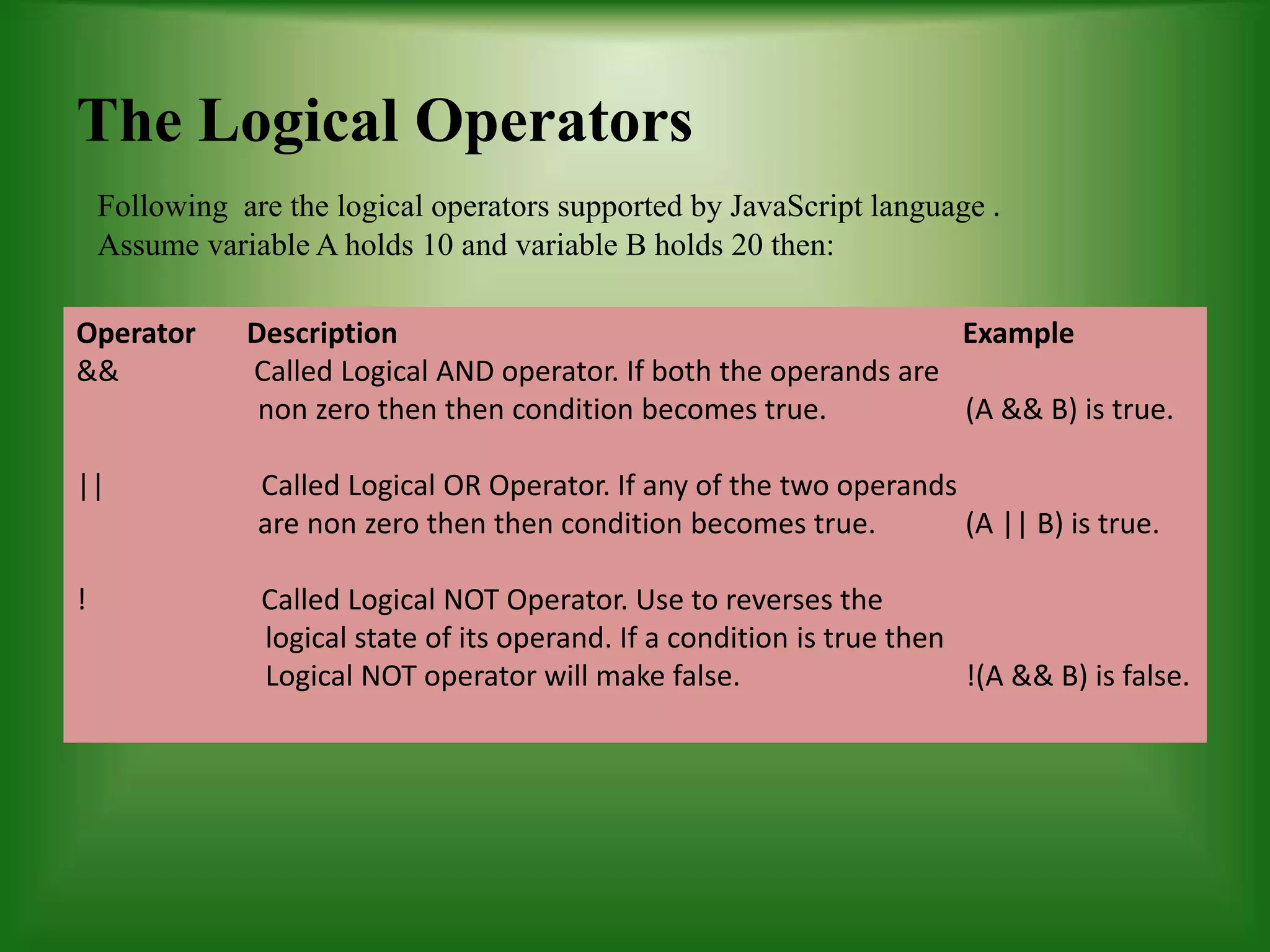 The Logical Operators

Following are the logical operators supported by JavaScript language . Assume variable A holds 10 and variable B holds 20 then:

| Operator | Description | Example |
|---|---|---|
| && | Called Logical AND operator. If both the operands are non zero then then condition becomes true. | (A && B) is true. |
| \|\| | Called Logical OR Operator. If any of the two operands are non zero then then condition becomes true. | (A \|\| B) is true. |
| ! | Called Logical NOT Operator. Use to reverses the logical state of its operand. If a condition is true then Logical NOT operator will make false. | !(A && B) is false. |